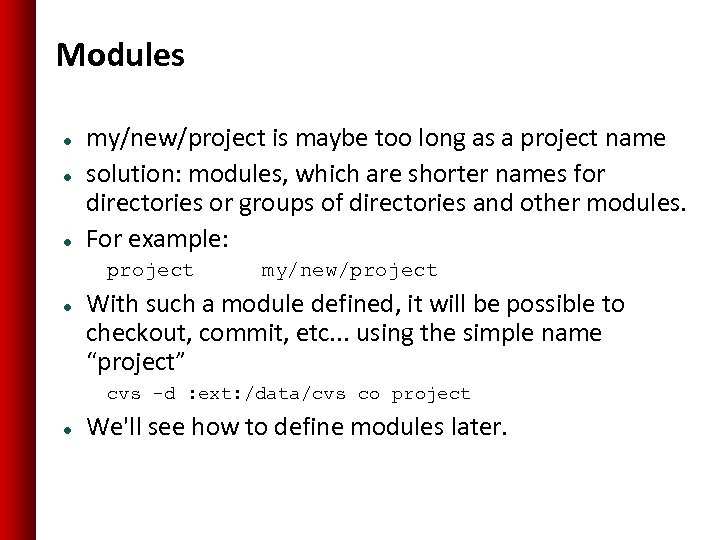 Modules

- my/new/project is maybe too long as a project name
- solution: modules, which are shorter names for directories or groups of directories and other modules.
- For example:

project     my/new/project

- With such a module defined, it will be possible to checkout, commit, etc... using the simple name “project”

cvs -d :ext:/data/cvs co project

- We'll see how to define modules later.